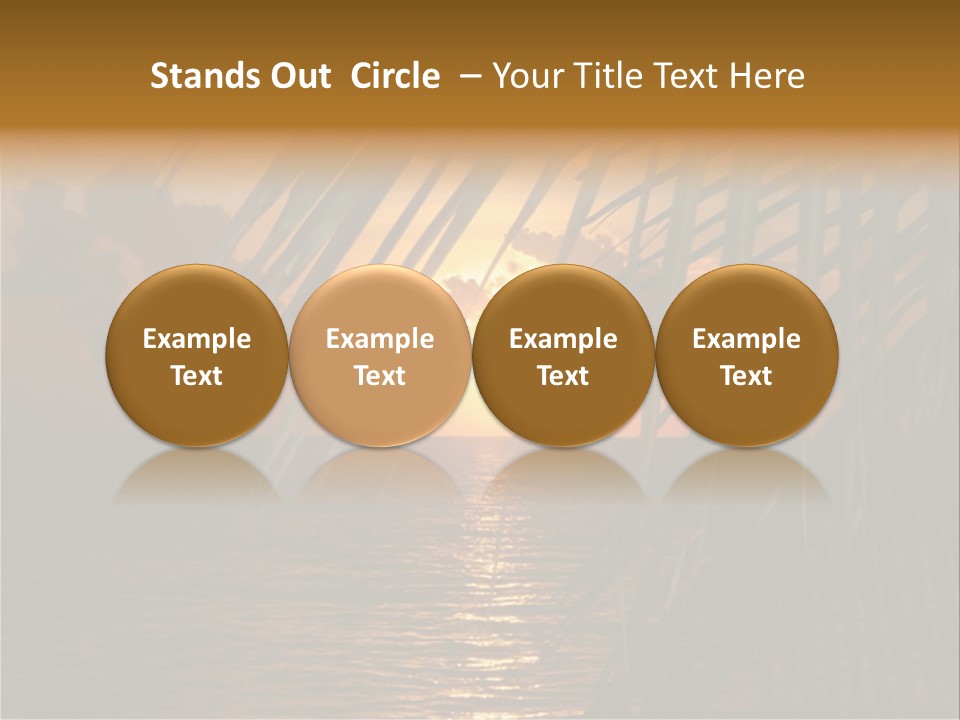 Stands Out Circle – Your Title Text Here

Example Text

Example Text

Example Text

Example Text